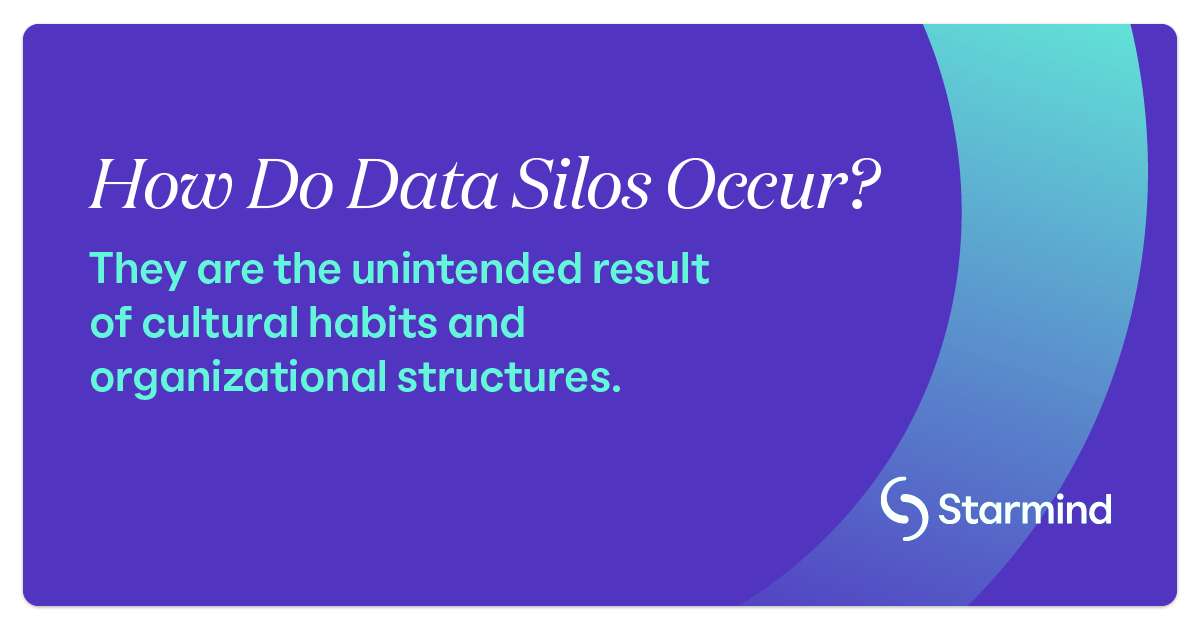 How Do Data Silos Occur?

They are the unintended result of cultural habits and organizational structures.

Starmind